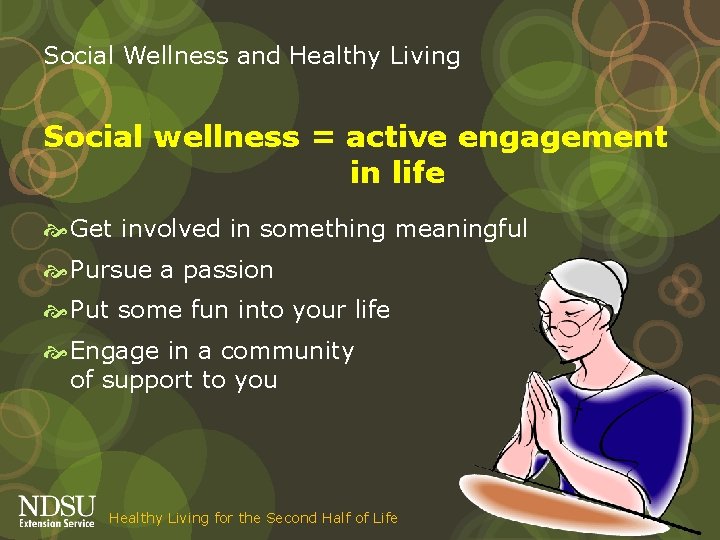 Social Wellness and Healthy Living

Social wellness = active engagement in life

Get involved in something meaningful

Pursue a passion

Put some fun into your life

Engage in a community of support to you

NDSU Extension Service

Healthy Living for the Second Half of Life